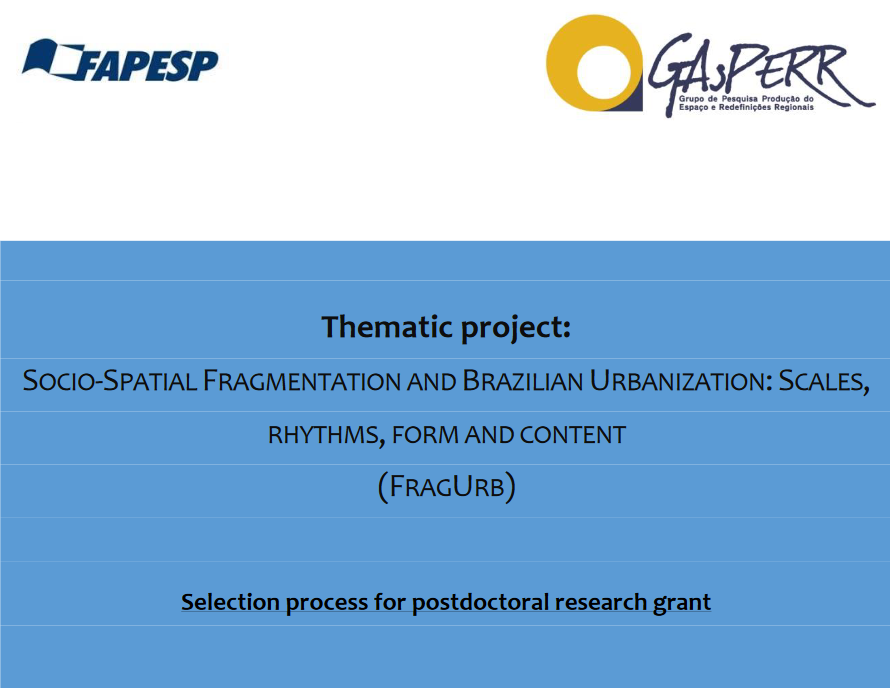 FAPESP

GAsPERR
Grupo de Pesquisa Produção do Espaço e Redefinições Regionais

Thematic project:

SOCIO-SPATIAL FRAGMENTATION AND BRAZILIAN URBANIZATION: SCALES, RHYTHMS, FORM AND CONTENT

(FRAGURB)

Selection process for postdoctoral research grant